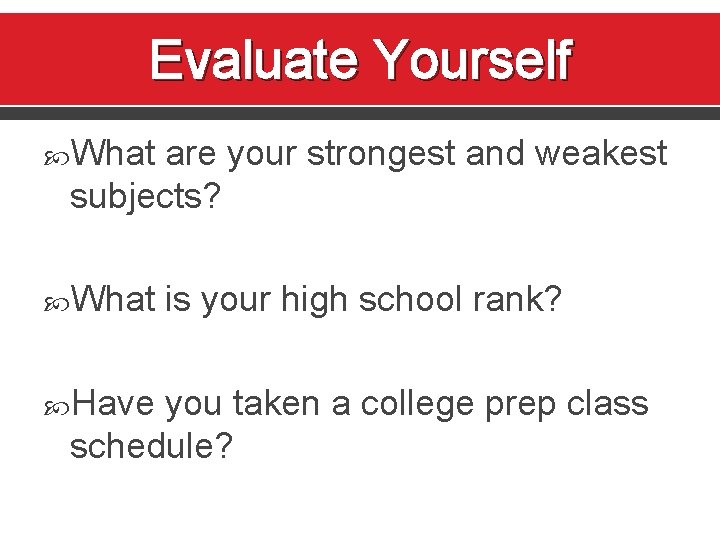 Evaluate Yourself

What are your strongest and weakest subjects?

What is your high school rank?

Have you taken a college prep class schedule?